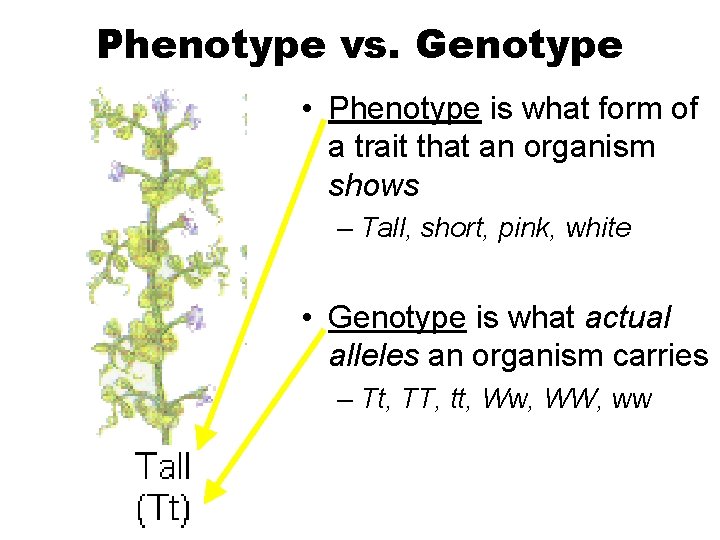 Phenotype vs. Genotype

• Phenotype is what form of a trait that an organism shows

– Tall, short, pink, white

• Genotype is what actual alleles an organism carries

– Tt, TT, tt, Ww, WW, ww

Tall
(Tt)